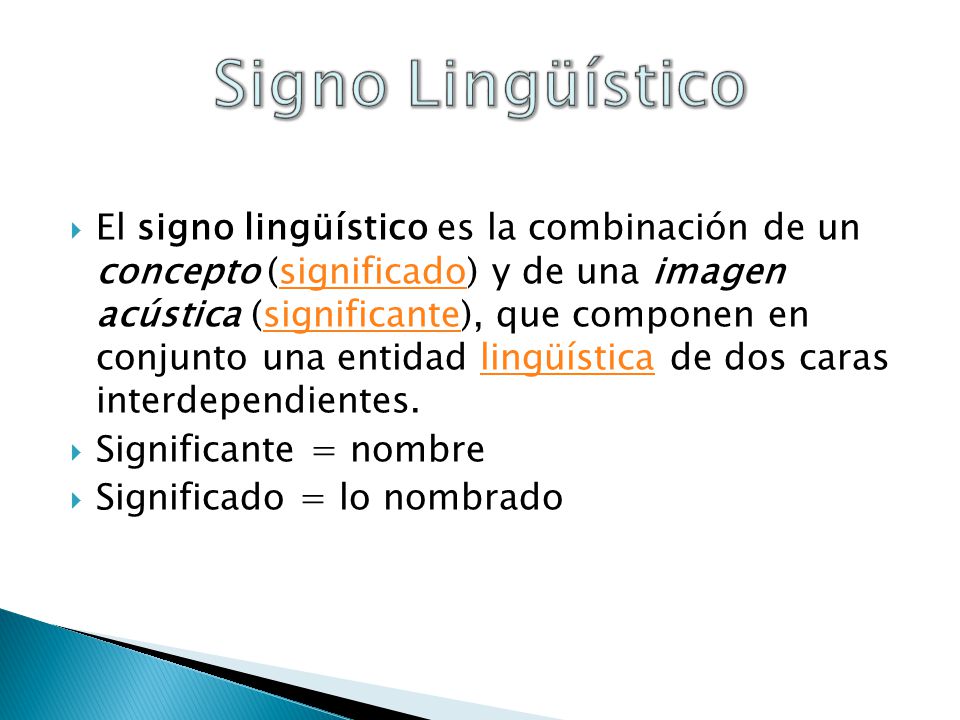 Signo Lingüístico

El signo lingüístico es la combinación de un concepto (significado) y de una imagen acústica (significante), que componen en conjunto una entidad lingüística de dos caras interdependientes.

Significante = nombre

Significado = lo nombrado